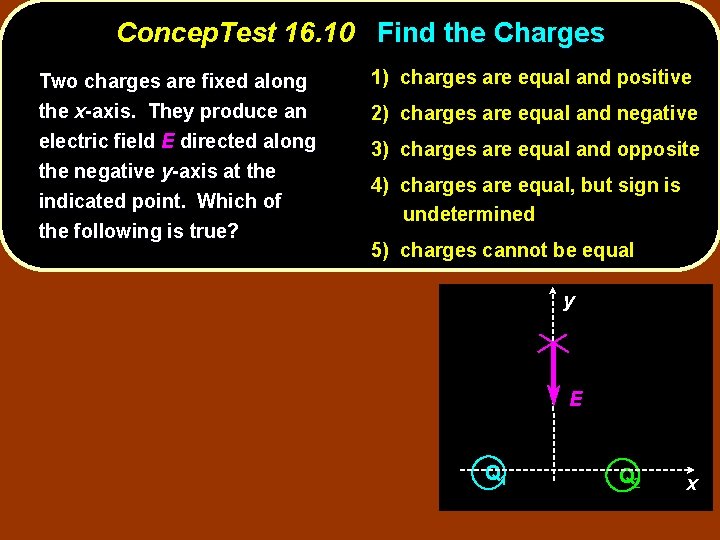 ConcepTest 16.10 Find the Charges

Two charges are fixed along the x-axis. They produce an electric field E directed along the negative y-axis at the indicated point. Which of the following is true?

1) charges are equal and positive
2) charges are equal and negative
3) charges are equal and opposite
4) charges are equal, but sign is undetermined
5) charges cannot be equal

y
E
$Q_1$
$Q_2$
x